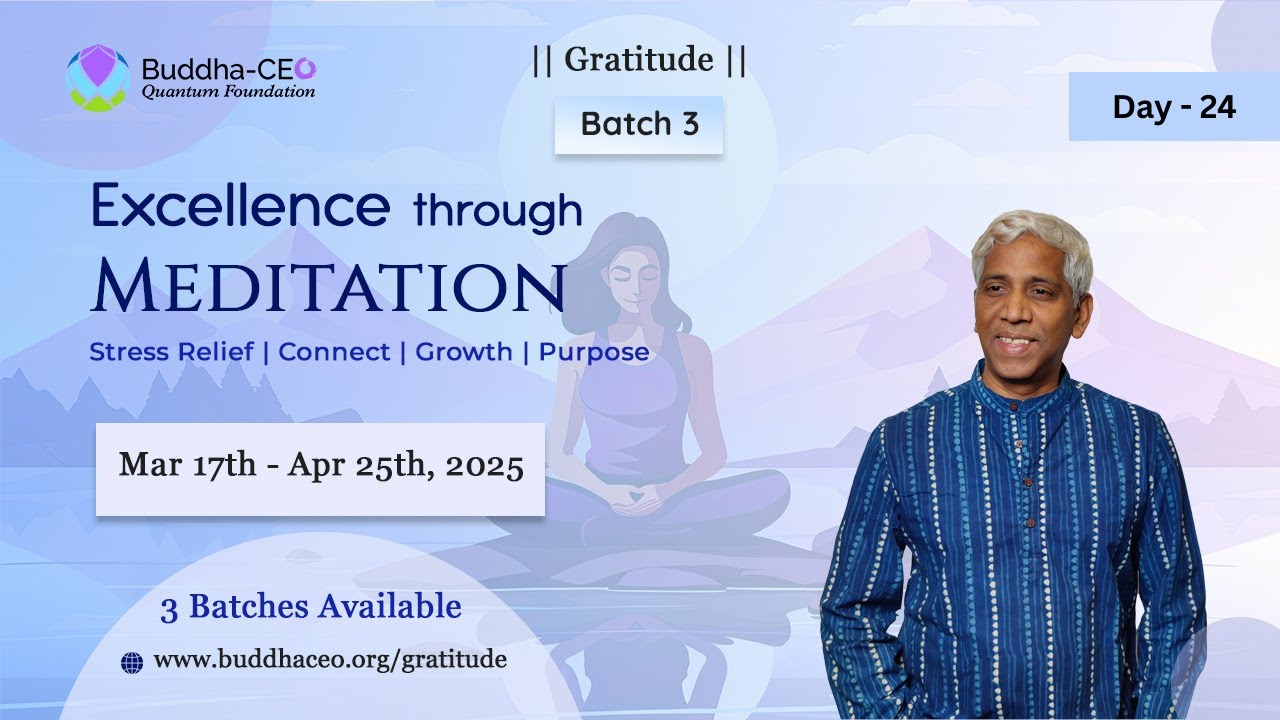 Buddha-CEO
Quantum Foundation

|| Gratitude ||

Batch 3

Day - 24

Excellence through
MEDITATION

Stress Relief | Connect | Growth | Purpose

Mar 17th - Apr 25th, 2025

3 Batches Available

www.buddhaceo.org/gratitude